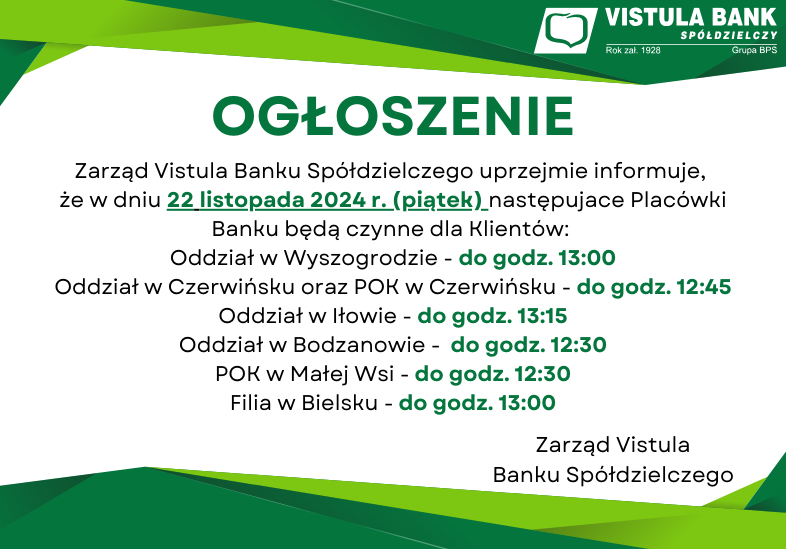 VISTULA BANK
SPÓŁDZIELCZY
Rok zał. 1928 Grupa BPS

OGŁOSZENIE

Zarząd Vistula Banku Spółdzielczego uprzejmie informuje, że w dniu 22 listopada 2024 r. (piątek) następujace Placówki Banku będą czynne dla Klientów:
Oddział w Wyszogrodzie - do godz. 13:00
Oddział w Czerwińsku oraz POK w Czerwińsku - do godz. 12:45
Oddział w Iłowie - do godz. 13:15
Oddział w Bodzanowie - do godz. 12:30
POK w Małej Wsi - do godz. 12:30
Filia w Bielsku - do godz. 13:00

Zarząd Vistula
Banku Spółdzielczego